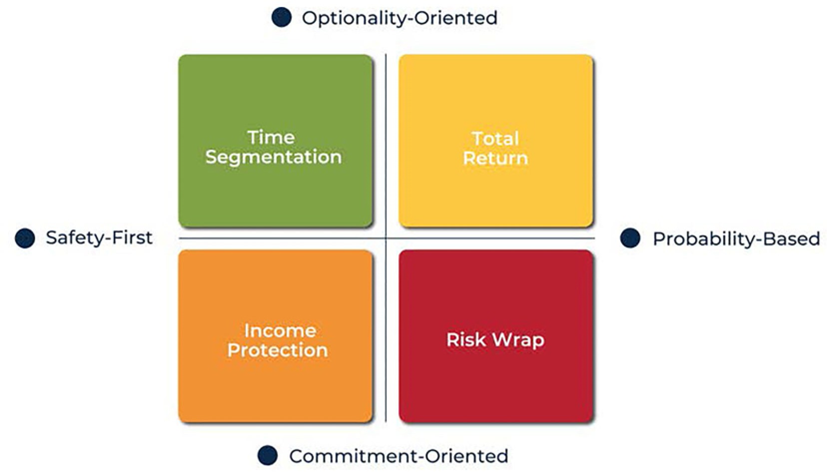 Optionality-Oriented

Time Segmentation

Total Return

Safety-First

Probability-Based

Income Protection

Risk Wrap

Commitment-Oriented